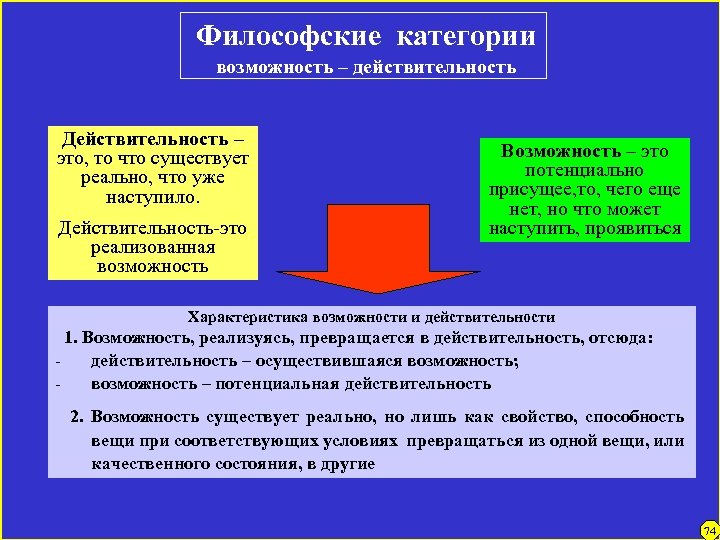 Философские категории
возможность – действительность

Действительность – это, то что существует реально, что уже наступило.

Действительность-это реализованная возможность

Возможность – это потенциально присущее,то, чего еще нет, но что может наступить, проявиться

Характеристика возможности и действительности

1. Возможность, реализуясь, превращается в действительность, отсюда:
- действительность – осуществившаяся возможность;
- возможность – потенциальная действительность

2. Возможность существует реально, но лишь как свойство, способность вещи при соответствующих условиях превращаться из одной вещи, или качественного состояния, в другие

74